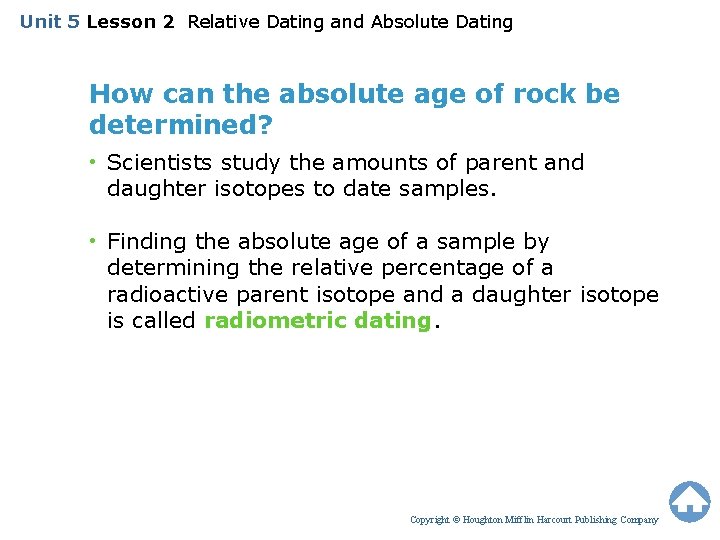 Unit 5 Lesson 2 Relative Dating and Absolute Dating

How can the absolute age of rock be determined?

• Scientists study the amounts of parent and daughter isotopes to date samples.

• Finding the absolute age of a sample by determining the relative percentage of a radioactive parent isotope and a daughter isotope is called radiometric dating.

Copyright © Houghton Mifflin Harcourt Publishing Company